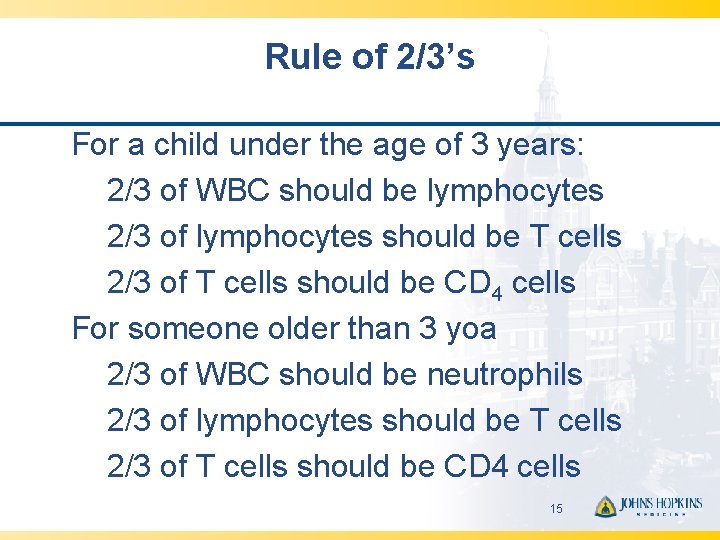 Rule of 2/3's

For a child under the age of 3 years:

2/3 of WBC should be lymphocytes

2/3 of lymphocytes should be T cells

2/3 of T cells should be $CD_4$ cells

For someone older than 3 yoa

2/3 of WBC should be neutrophils

2/3 of lymphocytes should be T cells

2/3 of T cells should be CD4 cells

15

JOHNS HOPKINS
MEDICINE